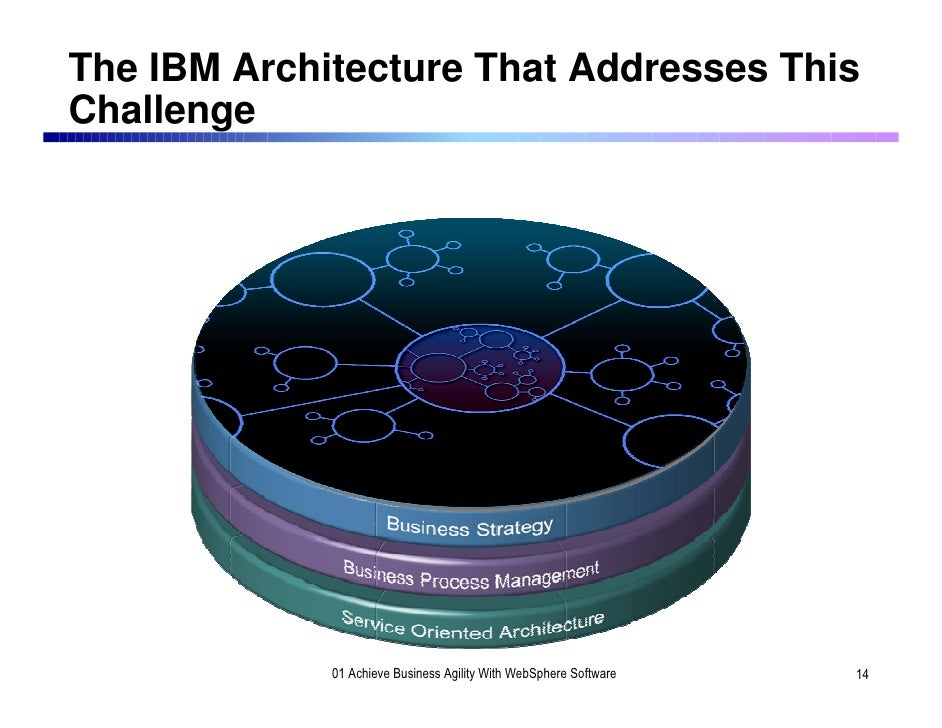 The IBM Architecture That Addresses This Challenge

Business Strategy

Business Process Management

Service Oriented Architecture

01 Achieve Business Agility With WebSphere Software

14